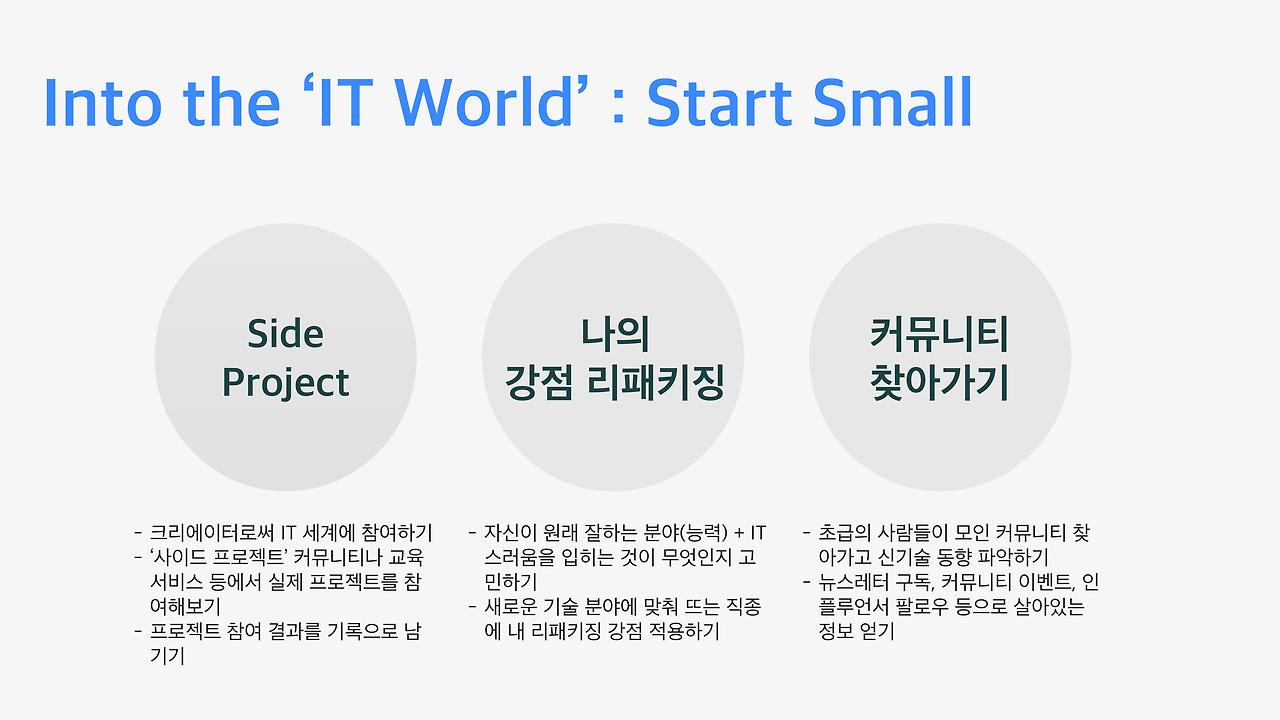 Into the ‘IT World’ : Start Small

Side Project

나의 강점 리패키징

커뮤니티 찾아가기

- 크리에이터로써 IT 세계에 참여하기
- ‘사이드 프로젝트’ 커뮤니티나 교육 서비스 등에서 실제 프로젝트를 참여해보기
- 프로젝트 참여 결과를 기록으로 남기기

- 자신이 원래 잘하는 분야(능력) + IT 스러움을 입히는 것이 무엇인지 고민하기
- 새로운 기술 분야에 맞춰 뜨는 직종에 내 리패키징 강점 적용하기

- 초급의 사람들이 모인 커뮤니티 찾아가고 신기술 동향 파악하기
- 뉴스레터 구독, 커뮤니티 이벤트, 인플루언서 팔로우 등으로 살아있는 정보 얻기